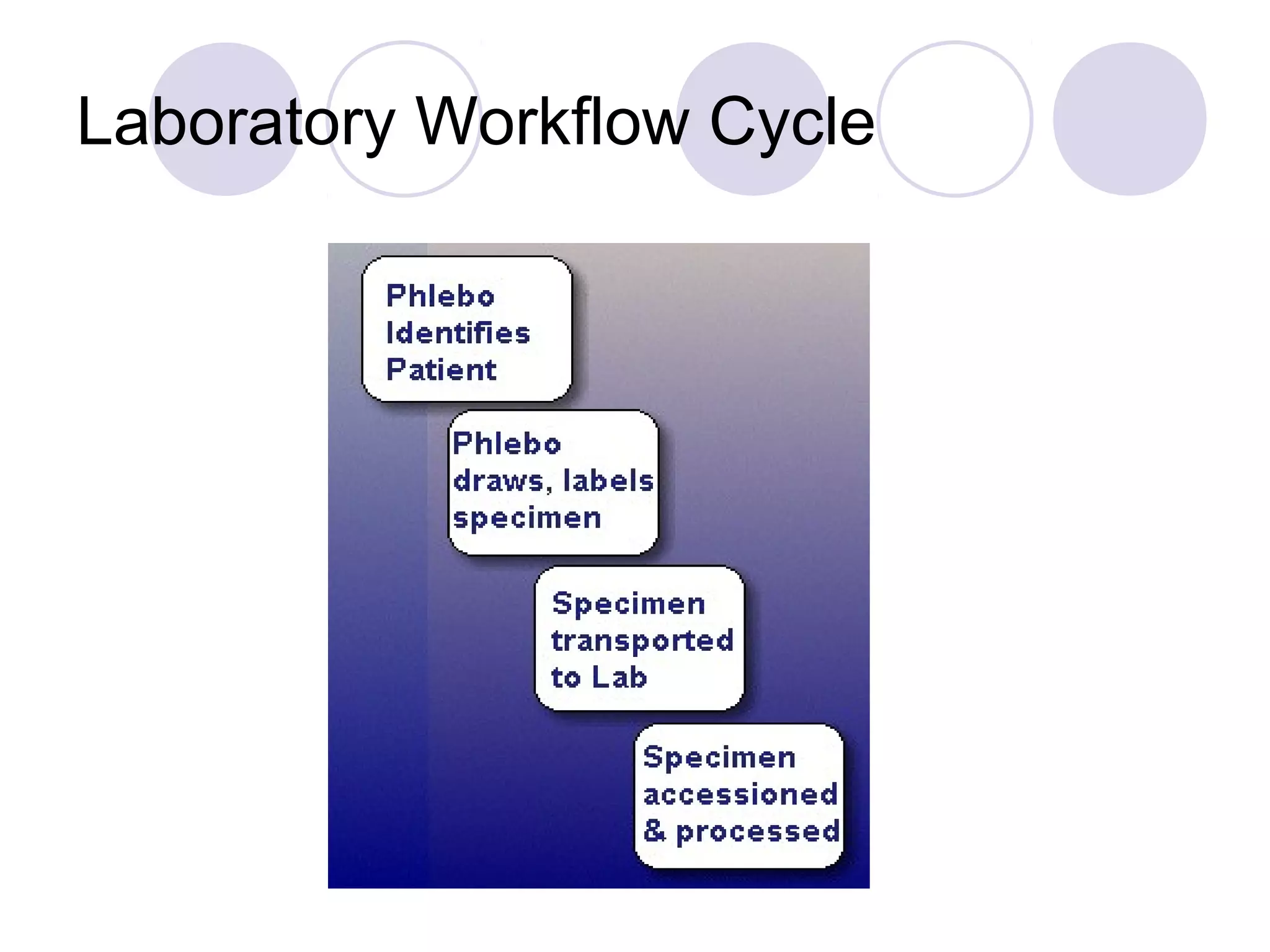 Laboratory Workflow Cycle

Phlebo Identifies Patient

Phlebo draws, labels specimen

Specimen transported to Lab

Specimen accessioned & processed